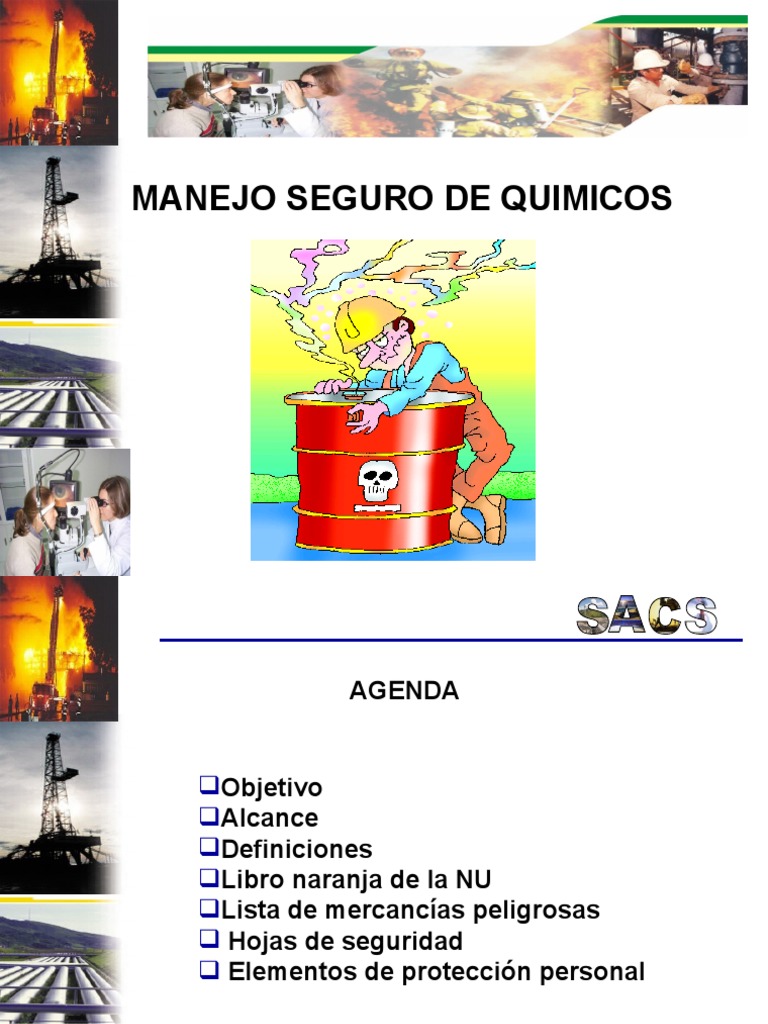 MANEJO SEGURO DE QUIMICOS

SACS

AGENDA

❑Objetivo
❑Alcance
❑Definiciones
❑Libro naranja de la NU
❑Lista de mercancías peligrosas
❑ Hojas de seguridad
❑ Elementos de protección personal